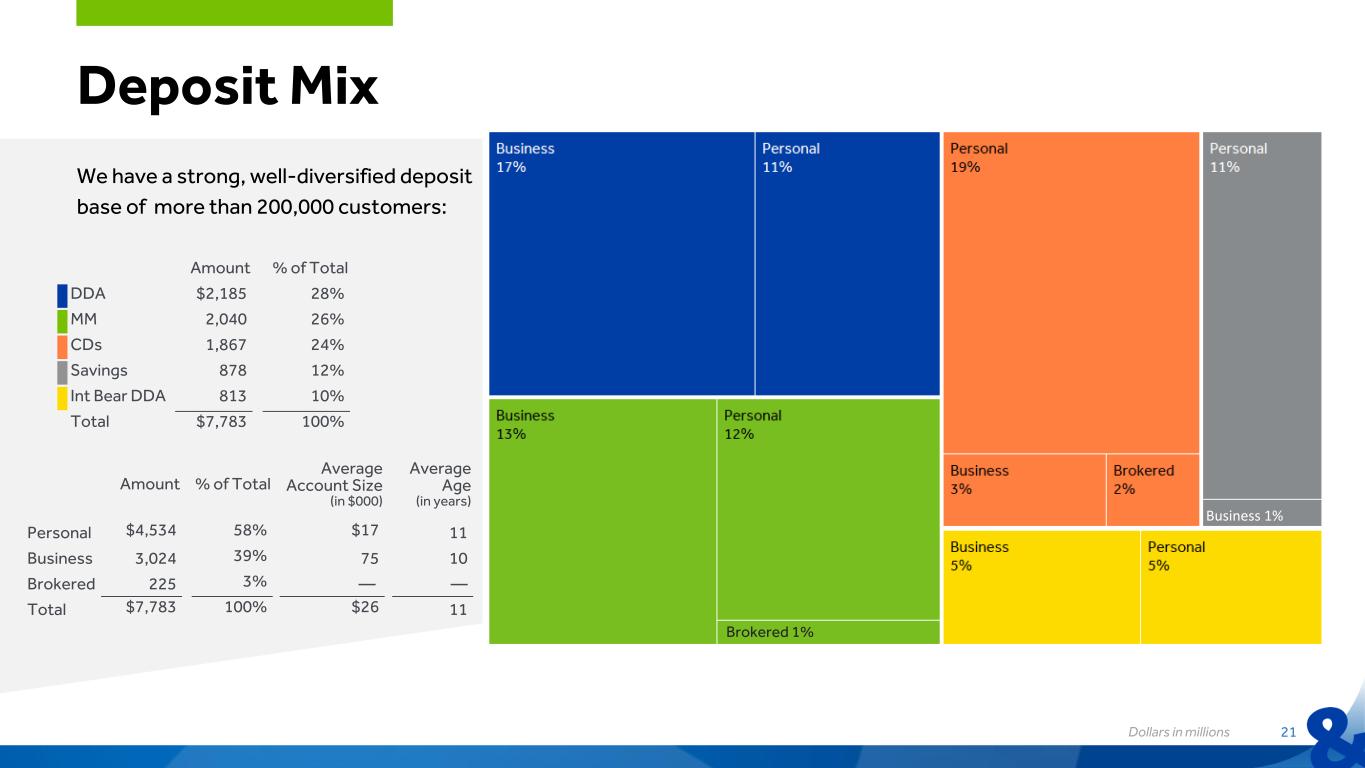 Deposit Mix

We have a strong, well-diversified deposit base of more than 200,000 customers:

| | Amount | % of Total |
|---|---|---|
| DDA | $2,185 | 28% |
| MM | 2,040 | 26% |
| CDs | 1,867 | 24% |
| Savings | 878 | 12% |
| Int Bear DDA | 813 | 10% |
| Total | $7,783 | 100% |

| | Amount | % of Total | Average Account Size (in $000) | Average Age (in years) |
|---|---|---|---|---|
| Personal | $4,534 | 58% | $17 | 11 |
| Business | 3,024 | 39% | 75 | 10 |
| Brokered | 225 | 3% | — | — |
| Total | $7,783 | 100% | $26 | 11 |

Business 17%
Personal 11%
Business 13%
Personal 12%
Brokered 1%
Personal 19%
Business 3%
Brokered 2%
Personal 11%
Business 1%
Business 5%
Personal 5%

Dollars in millions
21